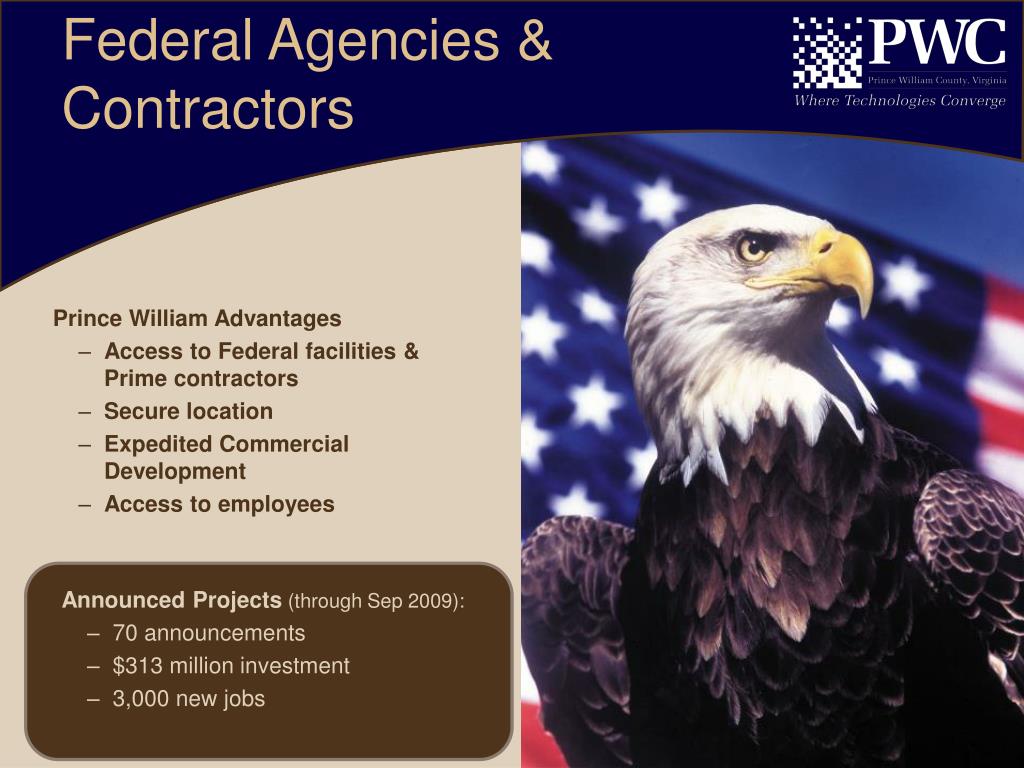 Federal Agencies & Contractors

PWC
Prince William County, Virginia
Where Technologies Converge

Prince William Advantages
– Access to Federal facilities & Prime contractors
– Secure location
– Expedited Commercial Development
– Access to employees

Announced Projects (through Sep 2009):
– 70 announcements
– \$313 million investment
– 3,000 new jobs